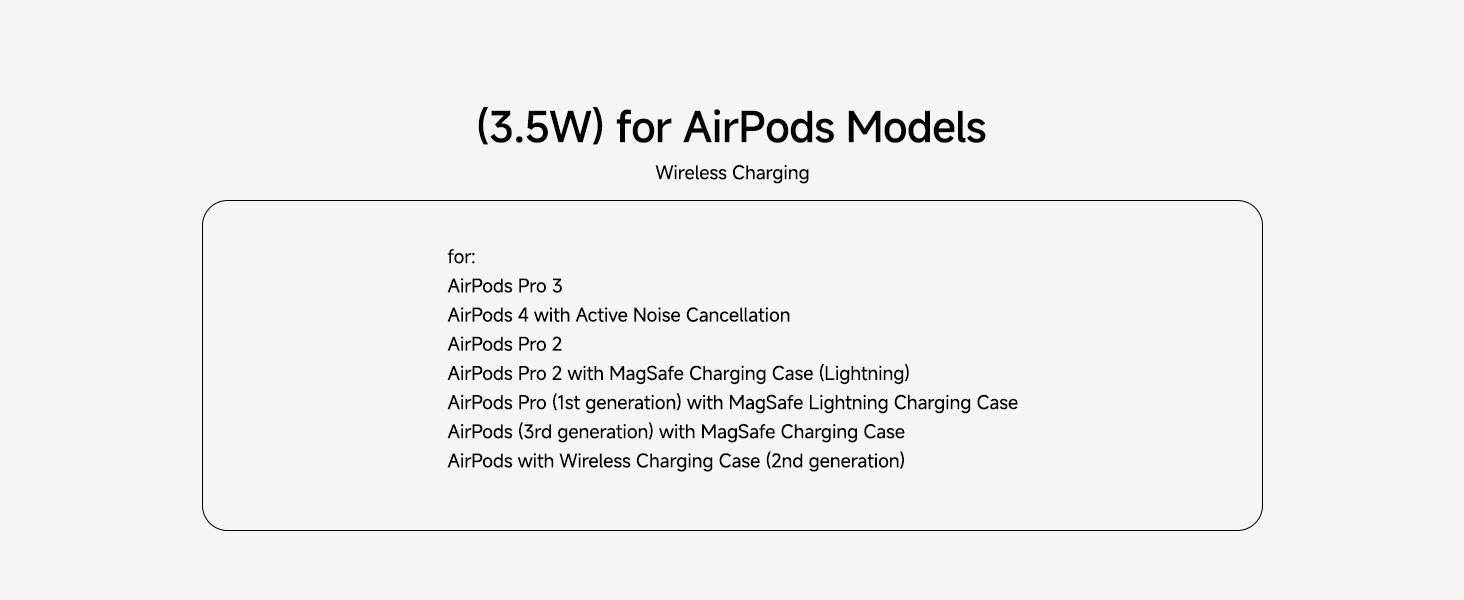 (3.5W) for AirPods Models

Wireless Charging

for:
AirPods Pro 3
AirPods 4 with Active Noise Cancellation
AirPods Pro 2
AirPods Pro 2 with MagSafe Charging Case (Lightning)
AirPods Pro (1st generation) with MagSafe Lightning Charging Case
AirPods (3rd generation) with MagSafe Charging Case
AirPods with Wireless Charging Case (2nd generation)